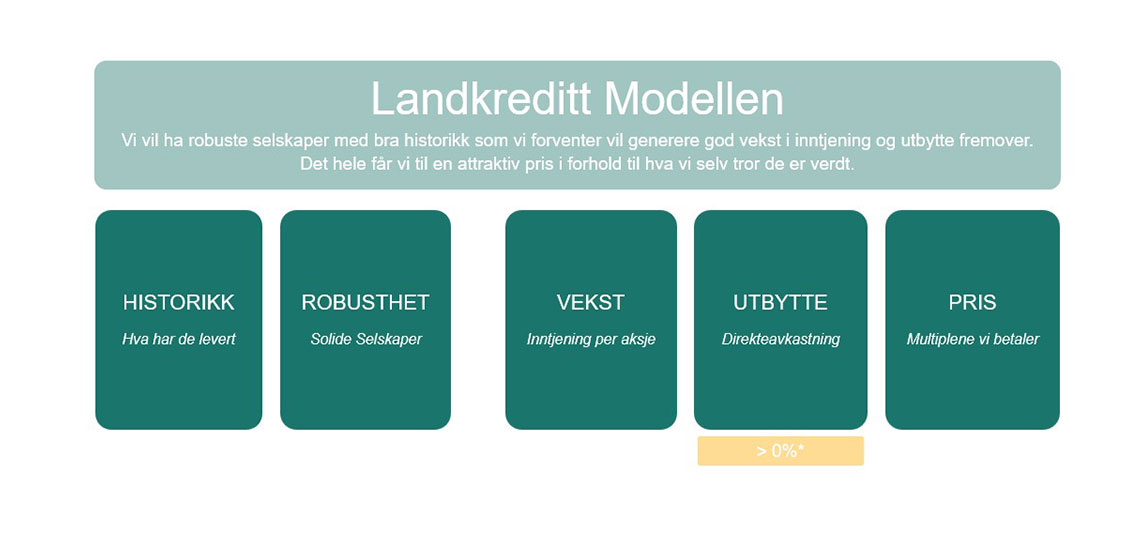 Landkreditt Modellen

Vi vil ha robuste selskaper med bra historikk som vi forventer vil generere god vekst i inntjening og utbytte fremover. Det hele får vi til en attraktiv pris i forhold til hva vi selv tror de er verdt.

HISTORIKK
Hva har de levert

ROBUSTHET
Solide Selskaper

VEKST
Inntjening per aksje

UTBYTTE
Direkteavkastning

PRIS
Multiplene vi betaler

> 0%*